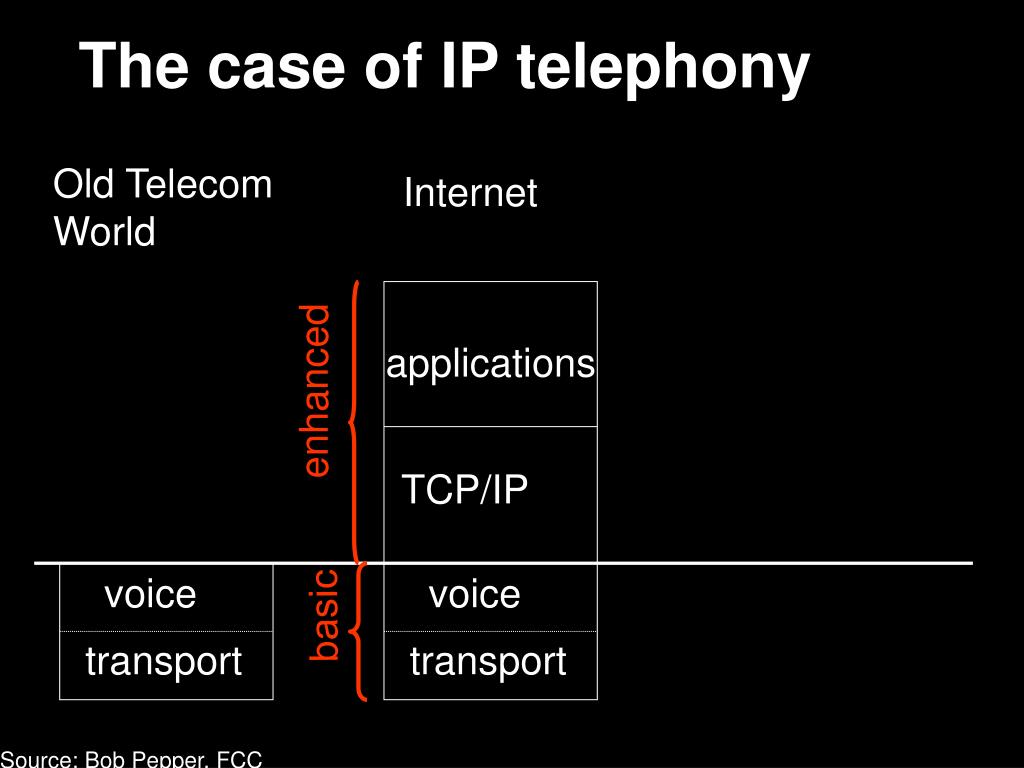 The case of IP telephony

Old Telecom World

Internet

enhanced

applications

TCP/IP

voice

transport

basic

voice

transport

Source: Bob Pepper, FCC